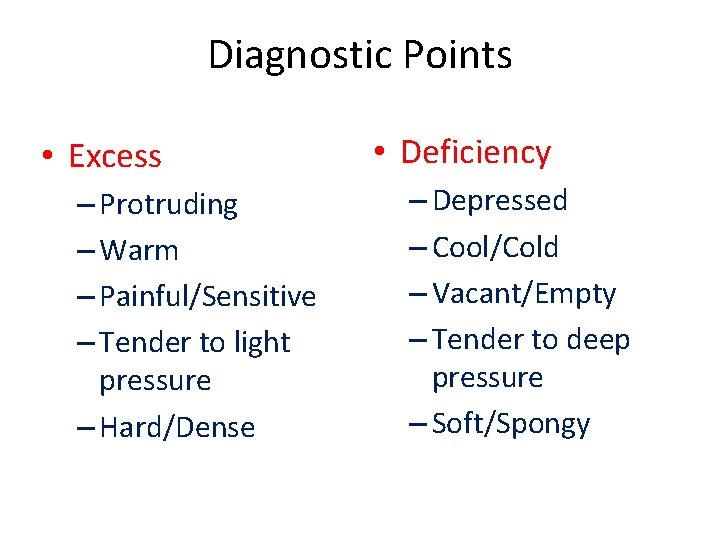 Diagnostic Points

• Excess
– Protruding
– Warm
– Painful/Sensitive
– Tender to light pressure
– Hard/Dense

• Deficiency
– Depressed
– Cool/Cold
– Vacant/Empty
– Tender to deep pressure
– Soft/Spongy